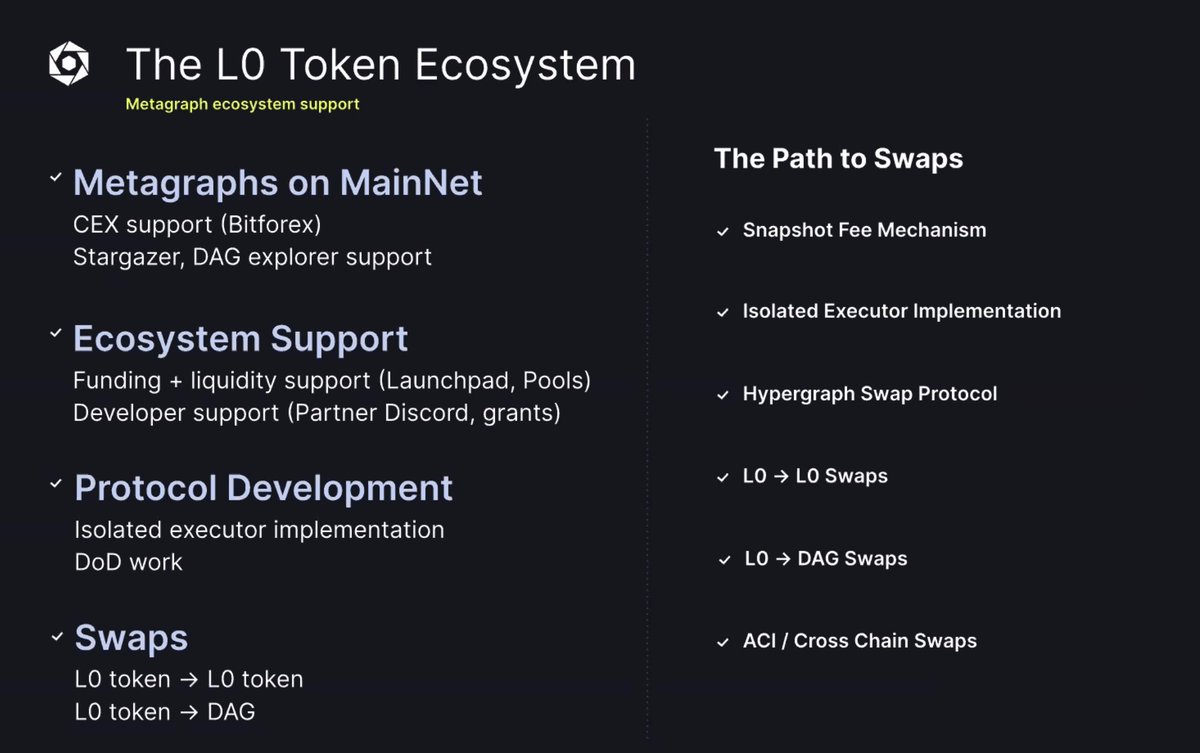 The L0 Token Ecosystem

Metagraph ecosystem support

✓ Metagraphs on MainNet
CEX support (Bitforex)
Stargazer, DAG explorer support

✓ Ecosystem Support
Funding + liquidity support (Launchpad, Pools)
Developer support (Partner Discord, grants)

✓ Protocol Development
Isolated executor implementation
DoD work

✓ Swaps
L0 token → L0 token
L0 token → DAG

The Path to Swaps

✓ Snapshot Fee Mechanism

✓ Isolated Executor Implementation

✓ Hypergraph Swap Protocol

✓ L0 → L0 Swaps

✓ L0 → DAG Swaps

✓ ACI / Cross Chain Swaps